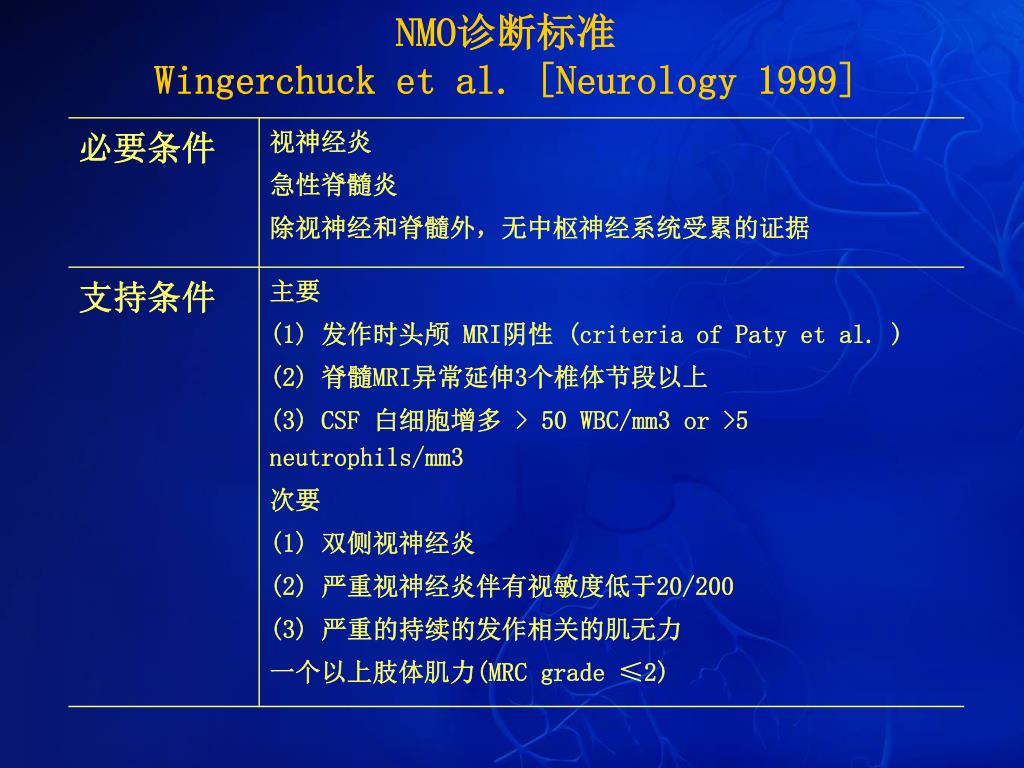 NMO诊断标准
Wingerchuck et al. [Neurology 1999]

| 必要条件 | 视神经炎<br>急性脊髓炎<br>除视神经和脊髓外，无中枢神经系统受累的证据 |
|---|---|
| 支持条件 | 主要<br>(1) 发作时头颅 MRI阴性 (criteria of Paty et al. )<br>(2) 脊髓MRI异常延伸3个椎体节段以上<br>(3) CSF 白细胞增多 > 50 WBC/mm3 or >5 neutrophils/mm3<br>次要<br>(1) 双侧视神经炎<br>(2) 严重视神经炎伴有视敏度低于20/200<br>(3) 严重的持续的发作相关的肌无力<br>一个以上肢体肌力(MRC grade ≤2) |